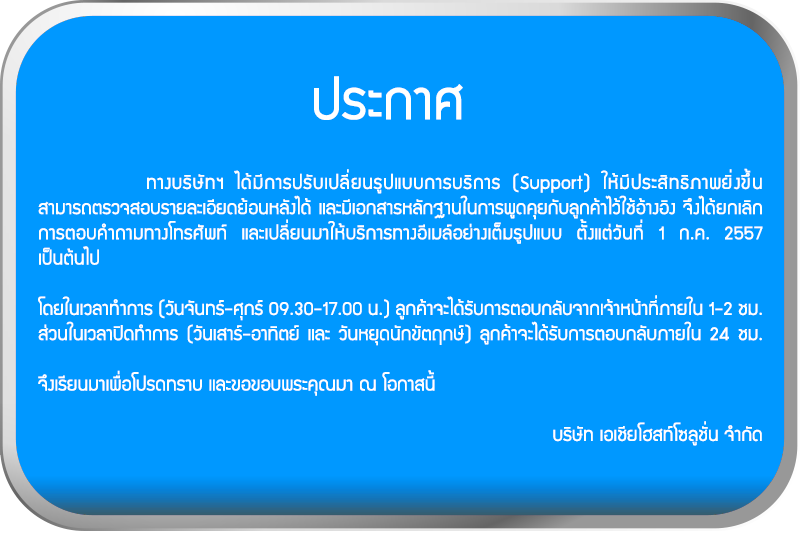 ประกาศ

ทางบริษัทฯ ได้มีการปรับเปลี่ยนรูปแบบการบริการ (Support) ให้มีประสิทธิภาพยิ่งขึ้น สามารถตรวจสอบรายละเอียดย้อนหลังได้ และมีเอกสารหลักฐานในการพูดคุยกับลูกค้าไว้ใช้อ้างอิง จึงได้ยกเลิกการตอบคำถามทางโทรศัพท์ และเปลี่ยนมาให้บริการทางอีเมล์อย่างเต็มรูปแบบ ตั้งแต่วันที่ 1 ก.ค. 2557 เป็นต้นไป

โดยในเวลาทำการ (วันจันทร์-ศุกร์ 09.30-17.00 น.) ลูกค้าจะได้รับการตอบกลับจากเจ้าหน้าที่ภายใน 1-2 ชม. ส่วนในเวลาปิดทำการ (วันเสาร์-อาทิตย์ และ วันหยุดนักขัตฤกษ์) ลูกค้าจะได้รับการตอบกลับภายใน 24 ชม.

จึงเรียนมาเพื่อโปรดทราบ และขอขอบพระคุณมา ณ โอกาสนี้

บริษัท เอเชียโฮสท์โซลูชั่น จำกัด